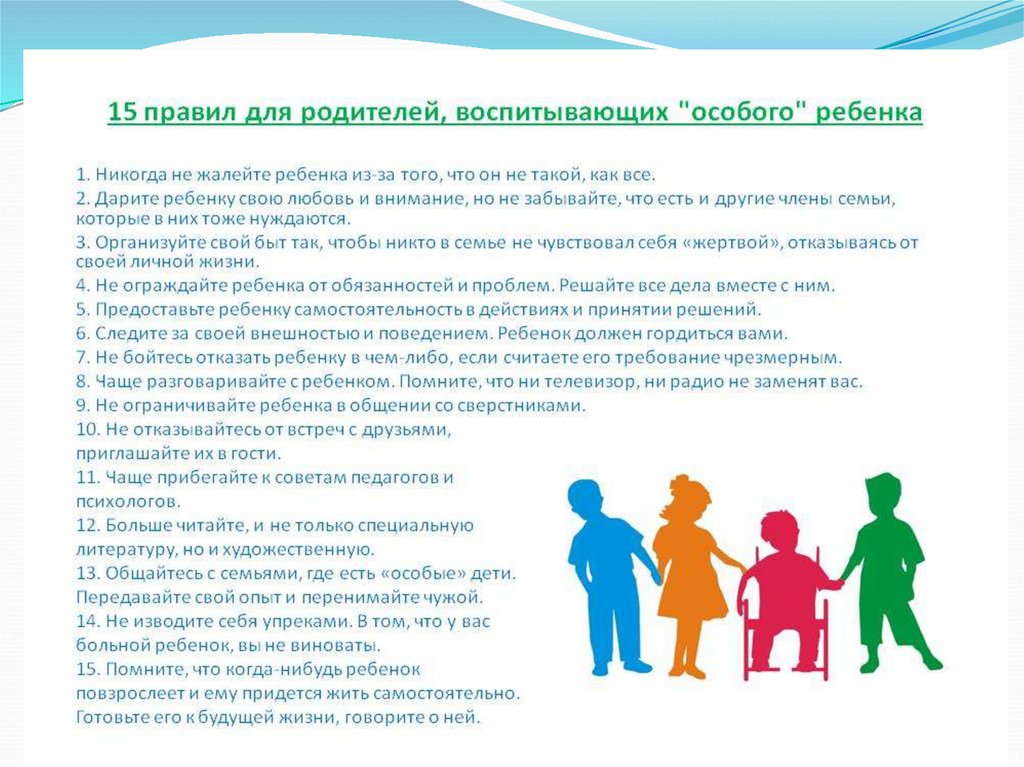 15 правил для родителей, воспитывающих "особого" ребенка

1. Никогда не жалейте ребенка из-за того, что он не такой, как все.
2. Дарите ребенку свою любовь и внимание, но не забывайте, что есть и другие члены семьи, которые в них тоже нуждаются.
3. Организуйте свой быт так, чтобы никто в семье не чувствовал себя «жертвой», отказываясь от своей личной жизни.
4. Не ограждайте ребенка от обязанностей и проблем. Решайте все дела вместе с ним.
5. Предоставьте ребенку самостоятельность в действиях и принятии решений.
6. Следите за своей внешностью и поведением. Ребенок должен гордиться вами.
7. Не бойтесь отказать ребенку в чем-либо, если считаете его требование чрезмерным.
8. Чаще разговаривайте с ребенком. Помните, что ни телевизор, ни радио не заменят вас.
9. Не ограничивайте ребенка в общении со сверстниками.
10. Не отказывайтесь от встреч с друзьями, приглашайте их в гости.
11. Чаще прибегайте к советам педагогов и психологов.
12. Больше читайте, и не только специальную литературу, но и художественную.
13. Общайтесь с семьями, где есть «особые» дети. Передавайте свой опыт и перенимайте чужой.
14. Не изводите себя упреками. В том, что у вас больной ребенок, вы не виноваты.
15. Помните, что когда-нибудь ребенок повзрослеет и ему придется жить самостоятельно. Готовьте его к будущей жизни, говорите о ней.